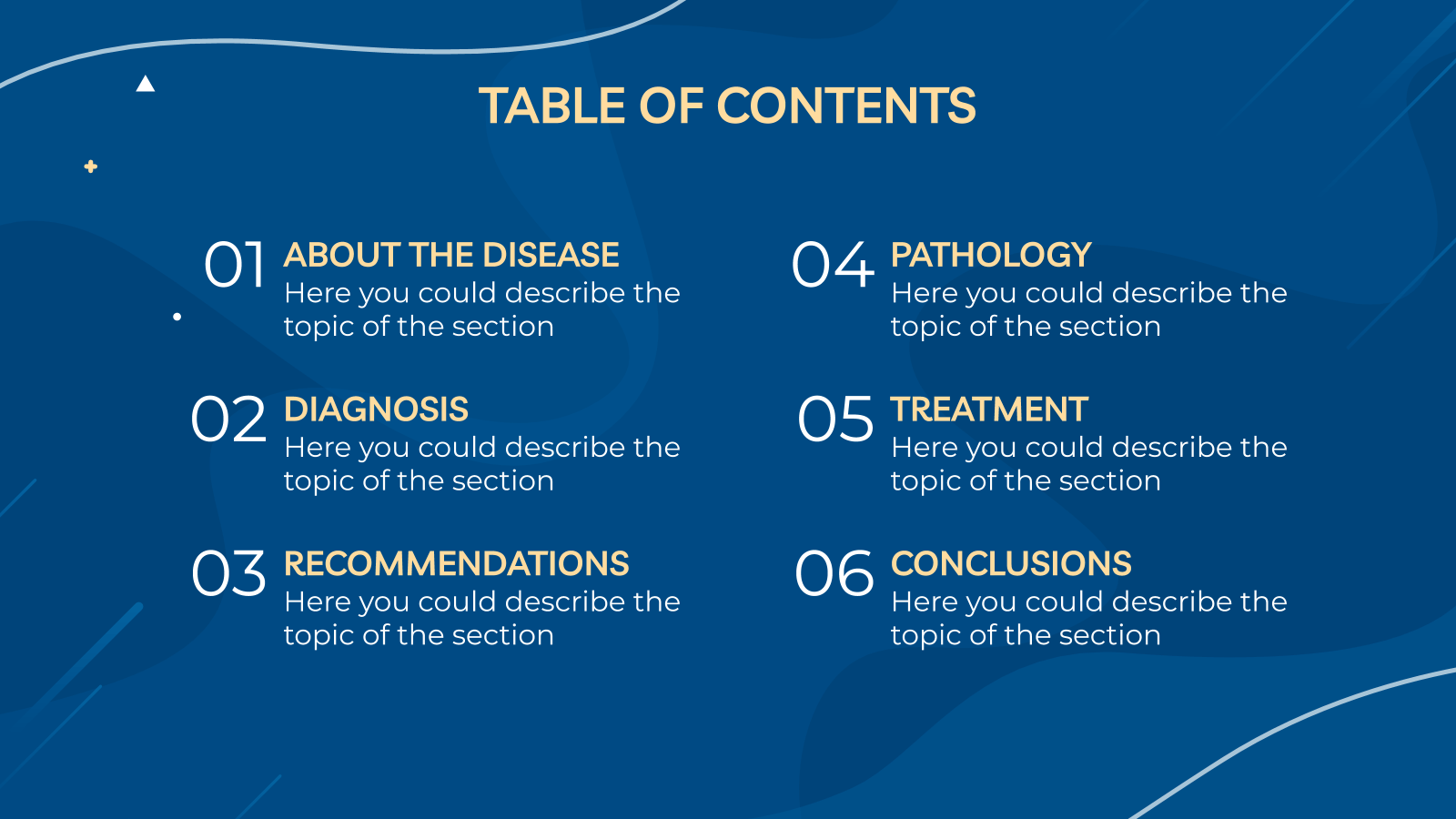 TABLE OF CONTENTS

01 ABOUT THE DISEASE
Here you could describe the topic of the section

02 DIAGNOSIS
Here you could describe the topic of the section

03 RECOMMENDATIONS
Here you could describe the topic of the section

04 PATHOLOGY
Here you could describe the topic of the section

05 TREATMENT
Here you could describe the topic of the section

06 CONCLUSIONS
Here you could describe the topic of the section